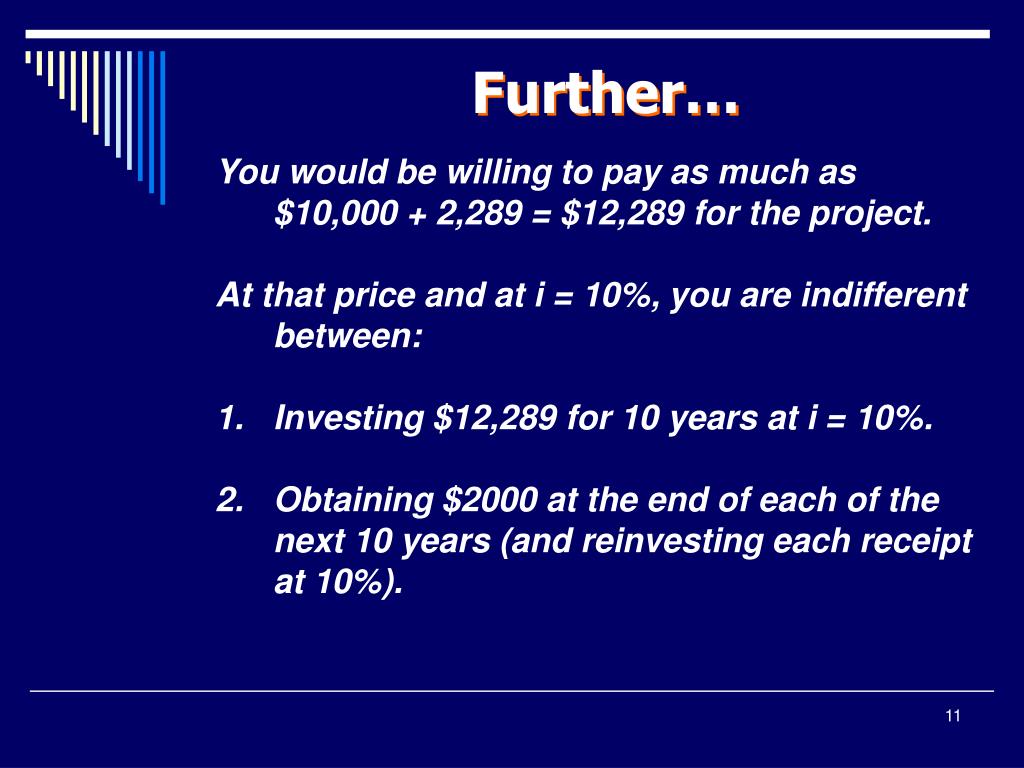 Further…

You would be willing to pay as much as \$10,000 + 2,289 = \$12,289 for the project.

At that price and at i = 10%, you are indifferent between:

1. Investing \$12,289 for 10 years at i = 10%.

2. Obtaining \$2000 at the end of each of the next 10 years (and reinvesting each receipt at 10%).

11